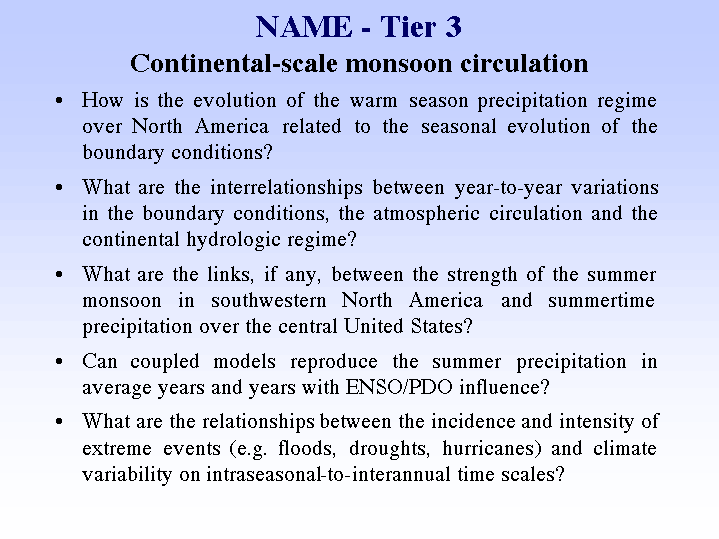 NAME - Tier 3

Continental-scale monsoon circulation

• How is the evolution of the warm season precipitation regime over North America related to the seasonal evolution of the boundary conditions?

• What are the interrelationships between year-to-year variations in the boundary conditions, the atmospheric circulation and the continental hydrologic regime?

• What are the links, if any, between the strength of the summer monsoon in southwestern North America and summertime precipitation over the central United States?

• Can coupled models reproduce the summer precipitation in average years and years with ENSO/PDO influence?

• What are the relationships between the incidence and intensity of extreme events (e.g. floods, droughts, hurricanes) and climate variability on intraseasonal-to-interannual time scales?